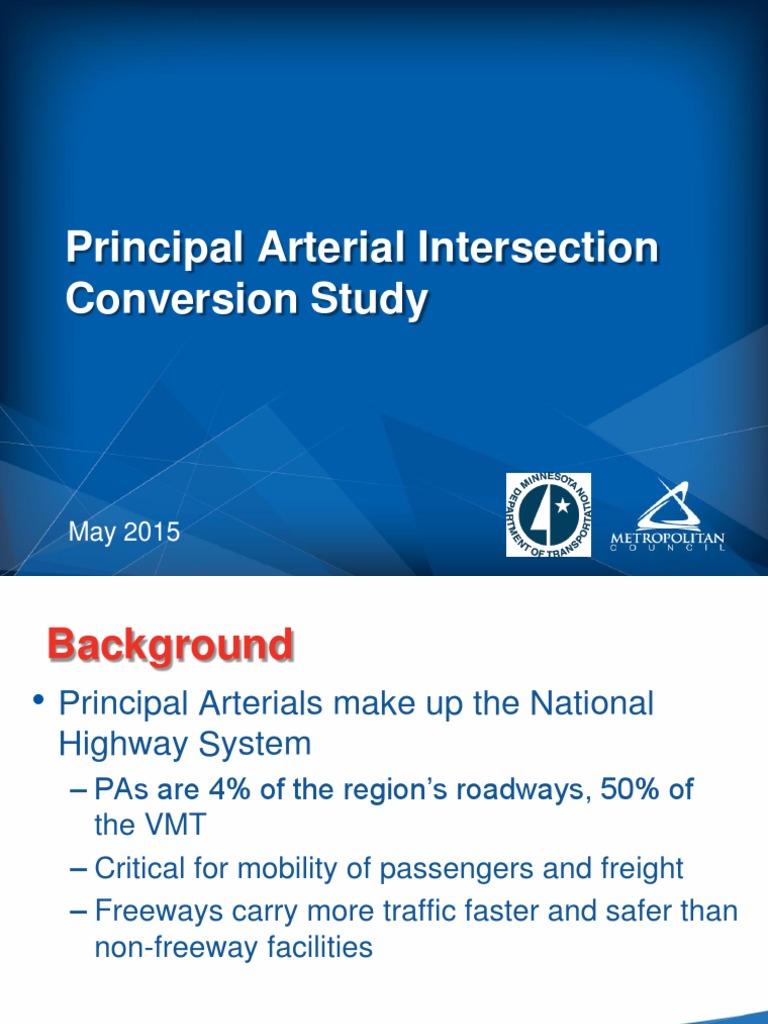 Principal Arterial Intersection Conversion Study

May 2015

MINNESOTA DEPARTMENT OF TRANSPORTATION

METROPOLITAN COUNCIL

Background

• Principal Arterials make up the National Highway System

– PAs are 4% of the region's roadways, 50% of the VMT

– Critical for mobility of passengers and freight

– Freeways carry more traffic faster and safer than non-freeway facilities